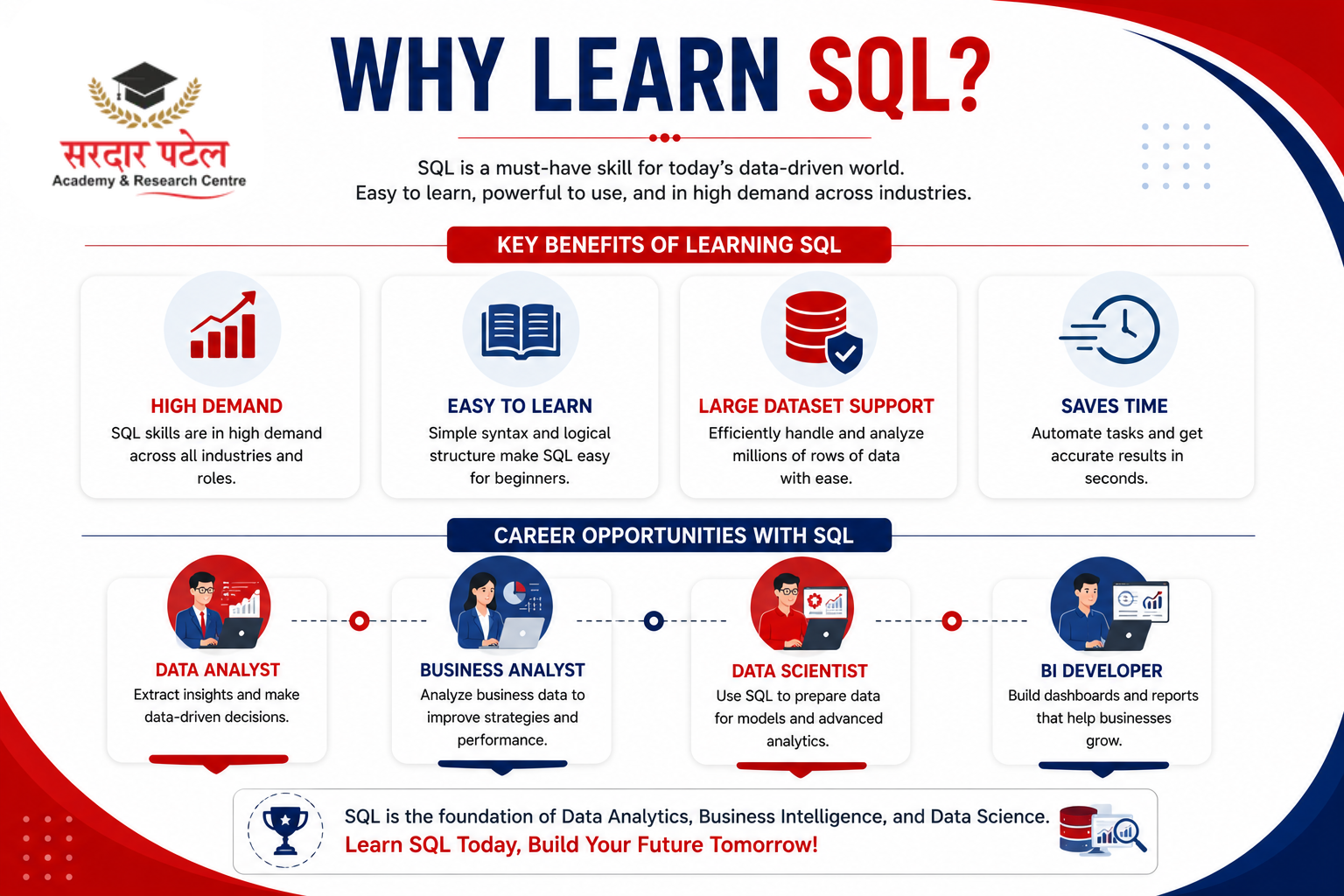 सरदार पटेल
Academy & Research Centre

WHY LEARN SQL?

SQL is a must-have skill for today's data-driven world.
Easy to learn, powerful to use, and in high demand across industries.

KEY BENEFITS OF LEARNING SQL

HIGH DEMAND
SQL skills are in high demand across all industries and roles.

EASY TO LEARN
Simple syntax and logical structure make SQL easy for beginners.

LARGE DATASET SUPPORT
Efficiently handle and analyze millions of rows of data with ease.

SAVES TIME
Automate tasks and get accurate results in seconds.

CAREER OPPORTUNITIES WITH SQL

DATA ANALYST
Extract insights and make data-driven decisions.

BUSINESS ANALYST
Analyze business data to improve strategies and performance.

DATA SCIENTIST
Use SQL to prepare data for models and advanced analytics.

BI DEVELOPER
Build dashboards and reports that help businesses grow.

SQL is the foundation of Data Analytics, Business Intelligence, and Data Science.
Learn SQL Today, Build Your Future Tomorrow!